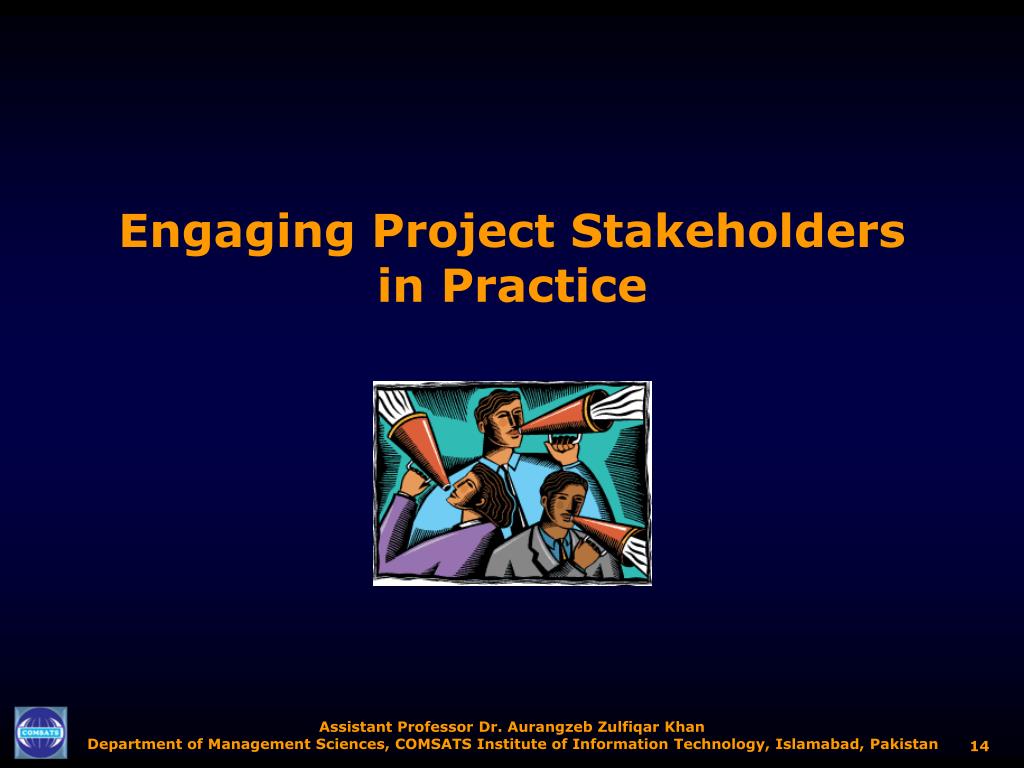 Engaging Project Stakeholders in Practice

COMSATS

Assistant Professor Dr. Aurangzeb Zulfiqar Khan
Department of Management Sciences, COMSATS Institute of Information Technology, Islamabad, Pakistan

14